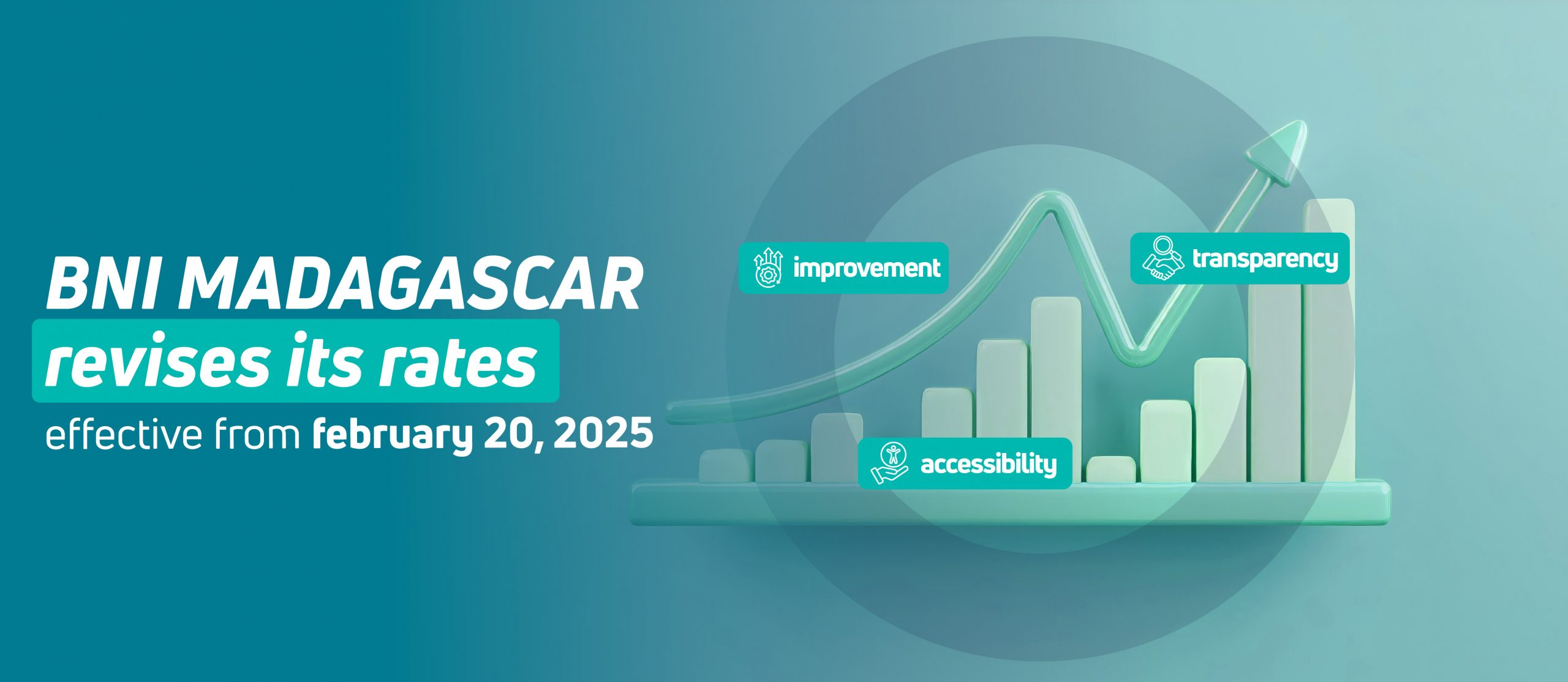 BNI MADAGASCAR
revises its rates
effective from february 20, 2025

improvement

transparency

accessibility